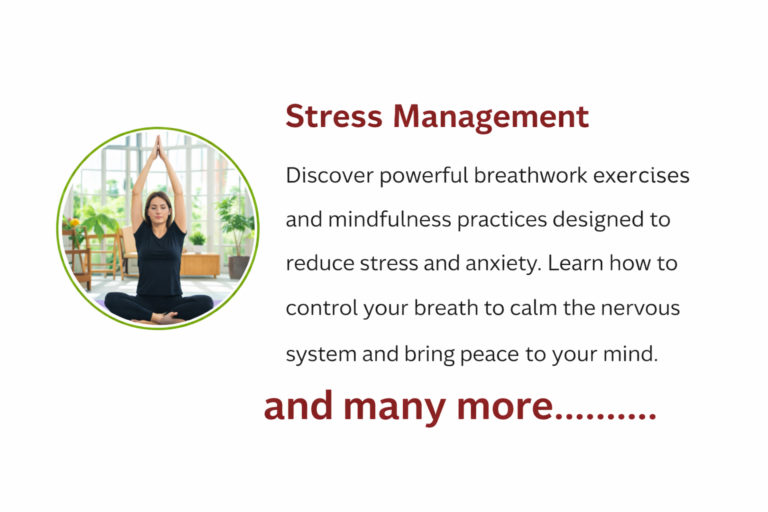 Stress Management

Discover powerful breathwork exercises and mindfulness practices designed to reduce stress and anxiety. Learn how to control your breath to calm the nervous system and bring peace to your mind.

and many more..........